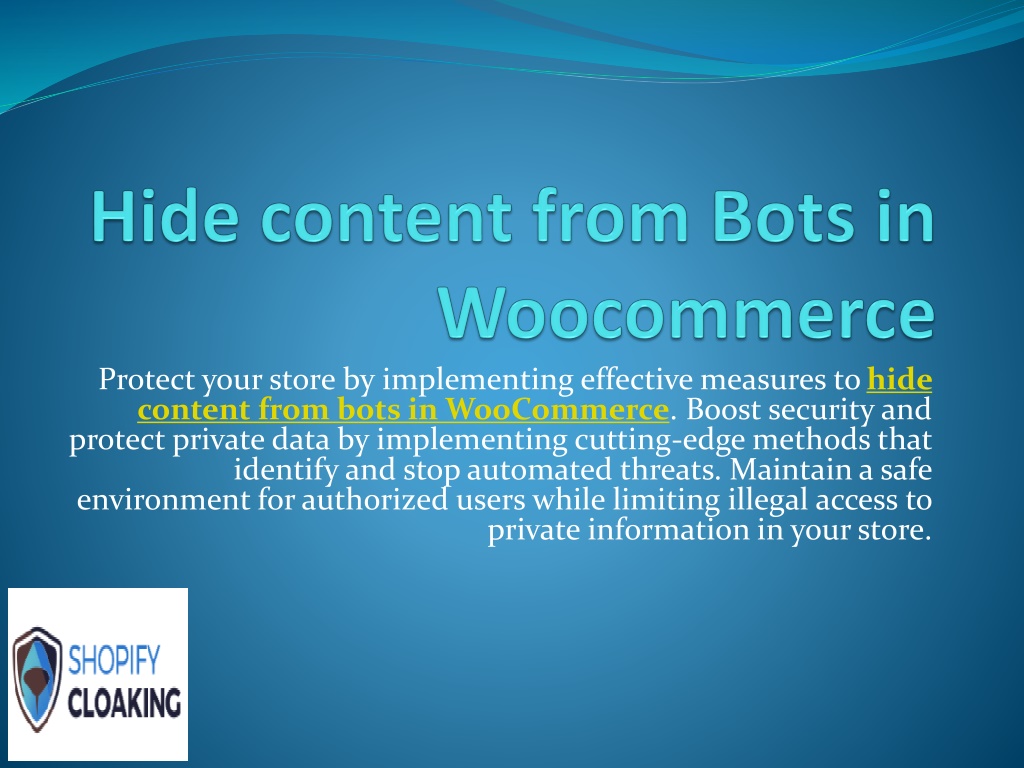 Hide content from Bots in Woocommerce

Protect your store by implementing effective measures to hide content from bots in WooCommerce. Boost security and protect private data by implementing cutting-edge methods that identify and stop automated threats. Maintain a safe environment for authorized users while limiting illegal access to private information in your store.

SHOPIFY CLOAKING